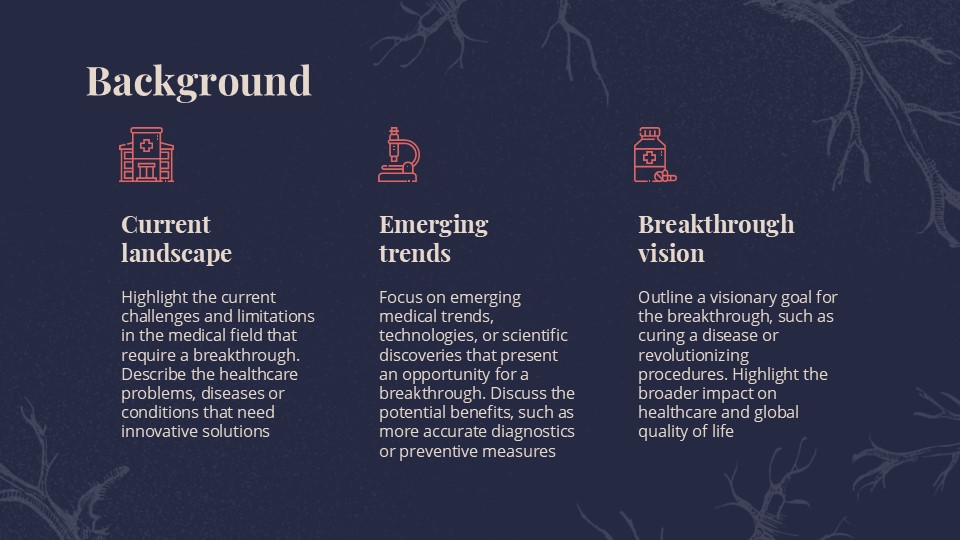 Background

Current landscape

Highlight the current challenges and limitations in the medical field that require a breakthrough. Describe the healthcare problems, diseases or conditions that need innovative solutions

Emerging trends

Focus on emerging medical trends, technologies, or scientific discoveries that present an opportunity for a breakthrough. Discuss the potential benefits, such as more accurate diagnostics or preventive measures

Breakthrough vision

Outline a visionary goal for the breakthrough, such as curing a disease or revolutionizing procedures. Highlight the broader impact on healthcare and global quality of life